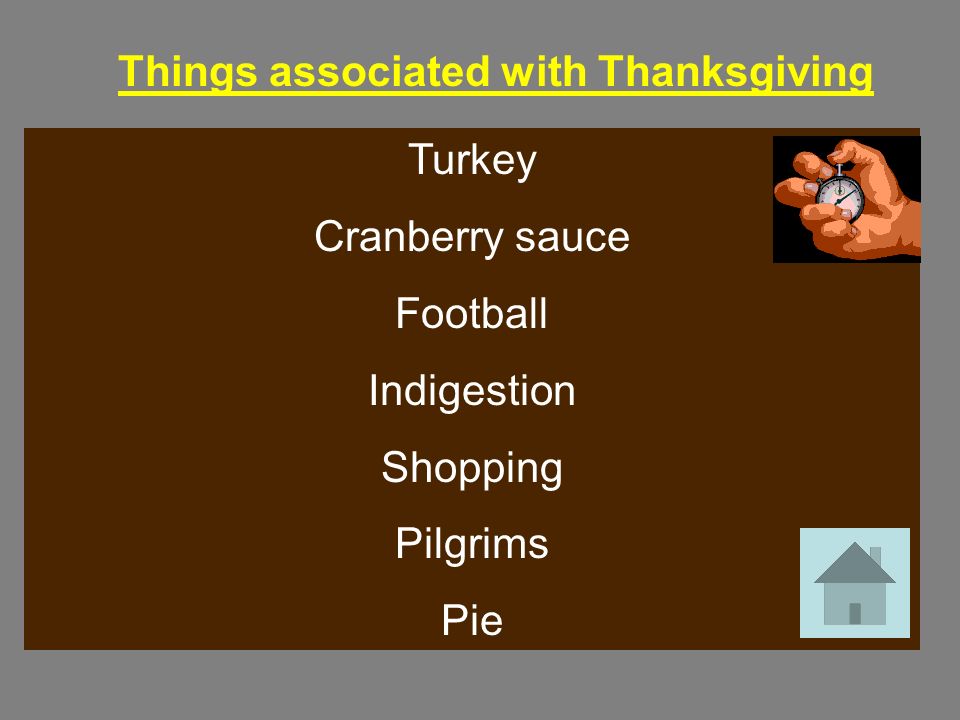 Things associated with Thanksgiving

Turkey

Cranberry sauce

Football

Indigestion

Shopping

Pilgrims

Pie